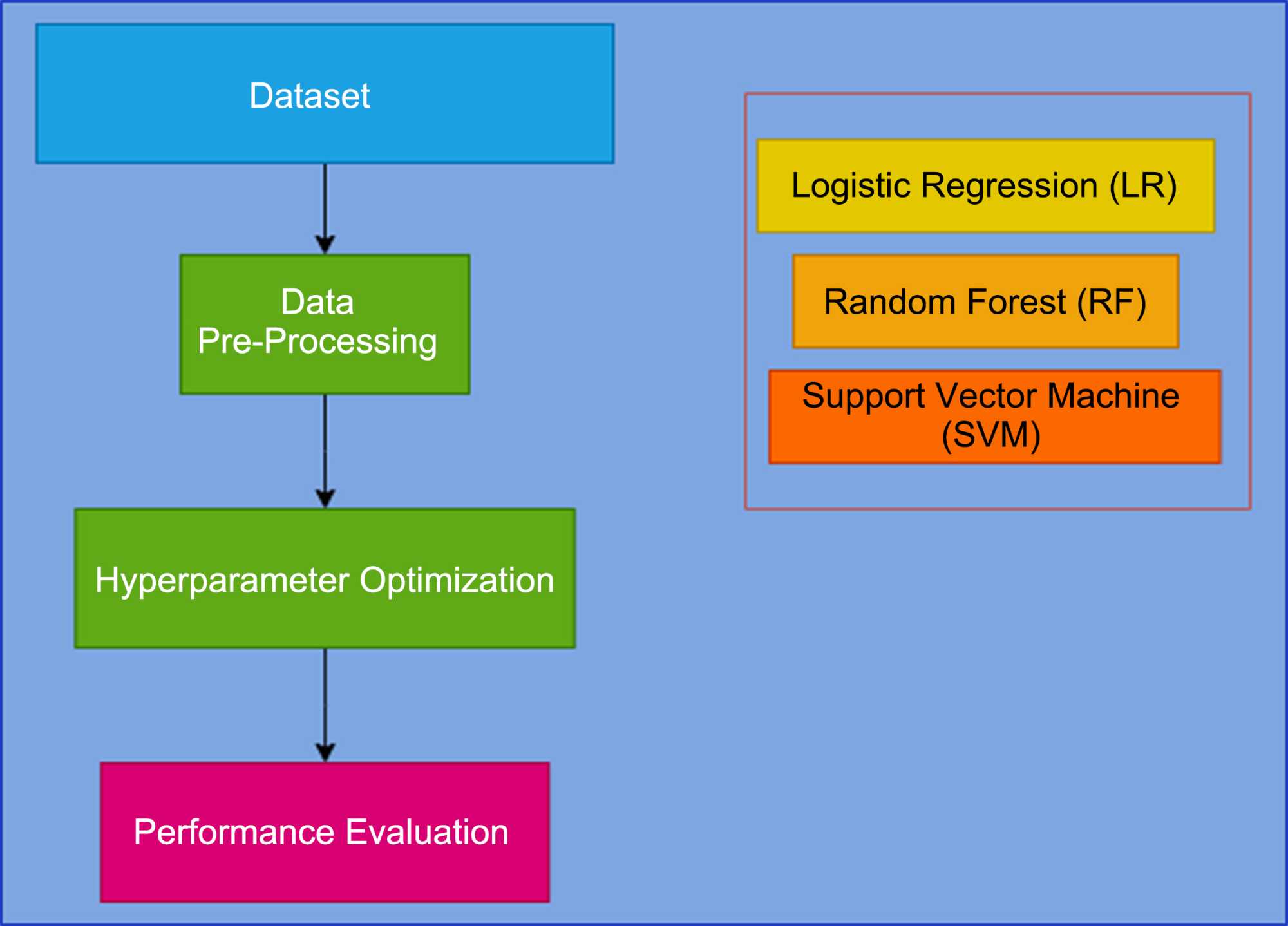 Dataset

Data
Pre-Processing

Hyperparameter Optimization

Performance Evaluation

Logistic Regression (LR)

Random Forest (RF)

Support Vector Machine
(SVM)